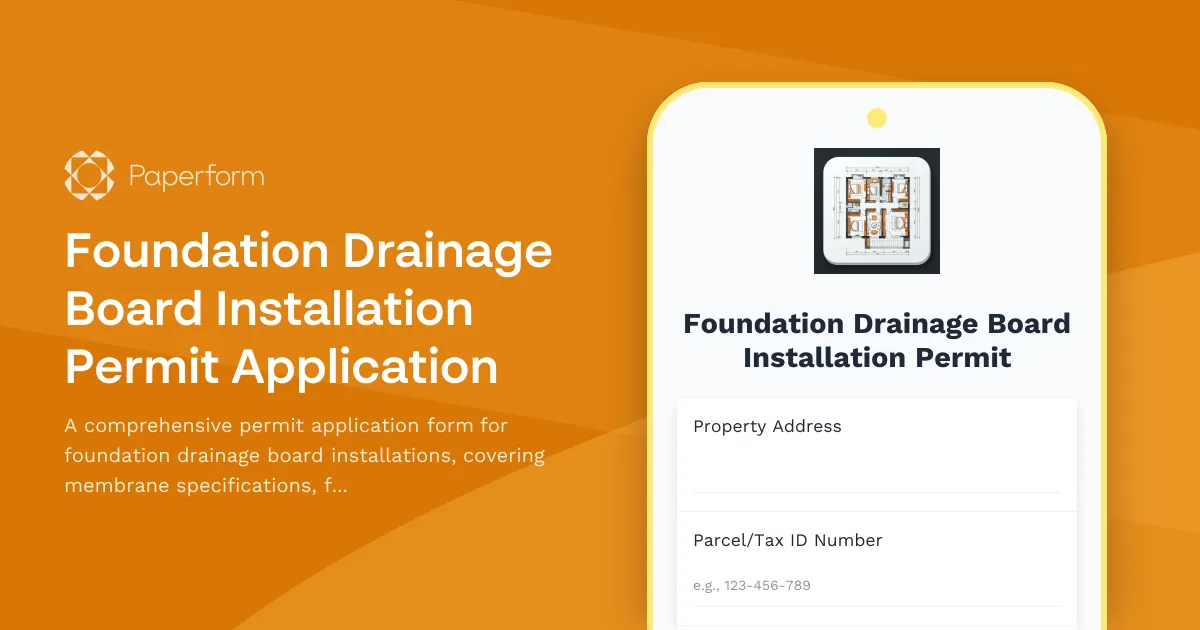 Paperform

Foundation Drainage Board Installation Permit Application

A comprehensive permit application form for foundation drainage board installations, covering membrane specifications, f...

Foundation Drainage Board Installation Permit

Property Address

Parcel/Tax ID Number

e.g., 123-456-789